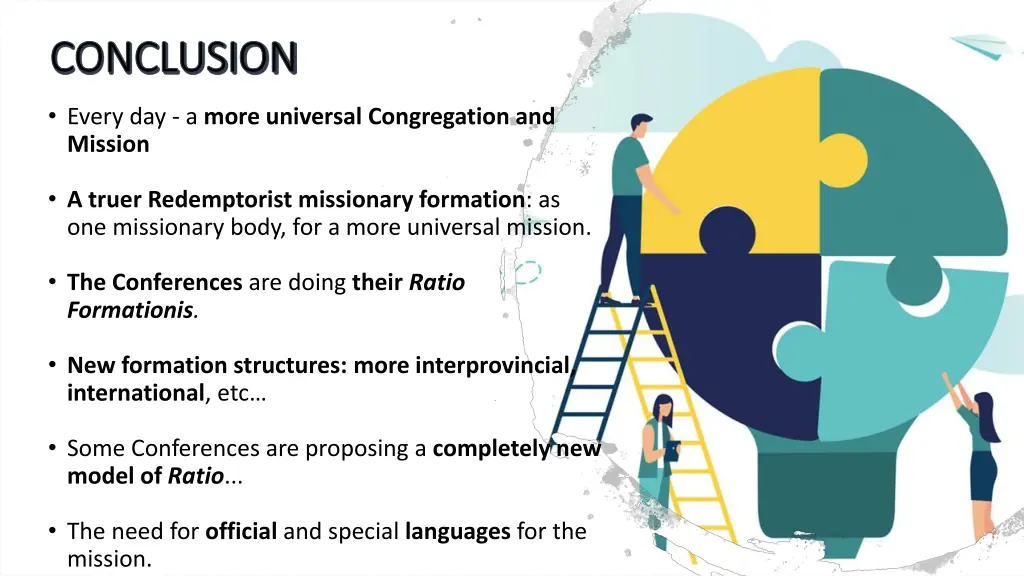 CONCLUSION

• Every day - a more universal Congregation and Mission

• A truer Redemptorist missionary formation: as one missionary body, for a more universal mission.

• The Conferences are doing their Ratio Formationis.

• New formation structures: more interprovincial international, etc…

• Some Conferences are proposing a completely new model of Ratio...

• The need for official and special languages for the mission.